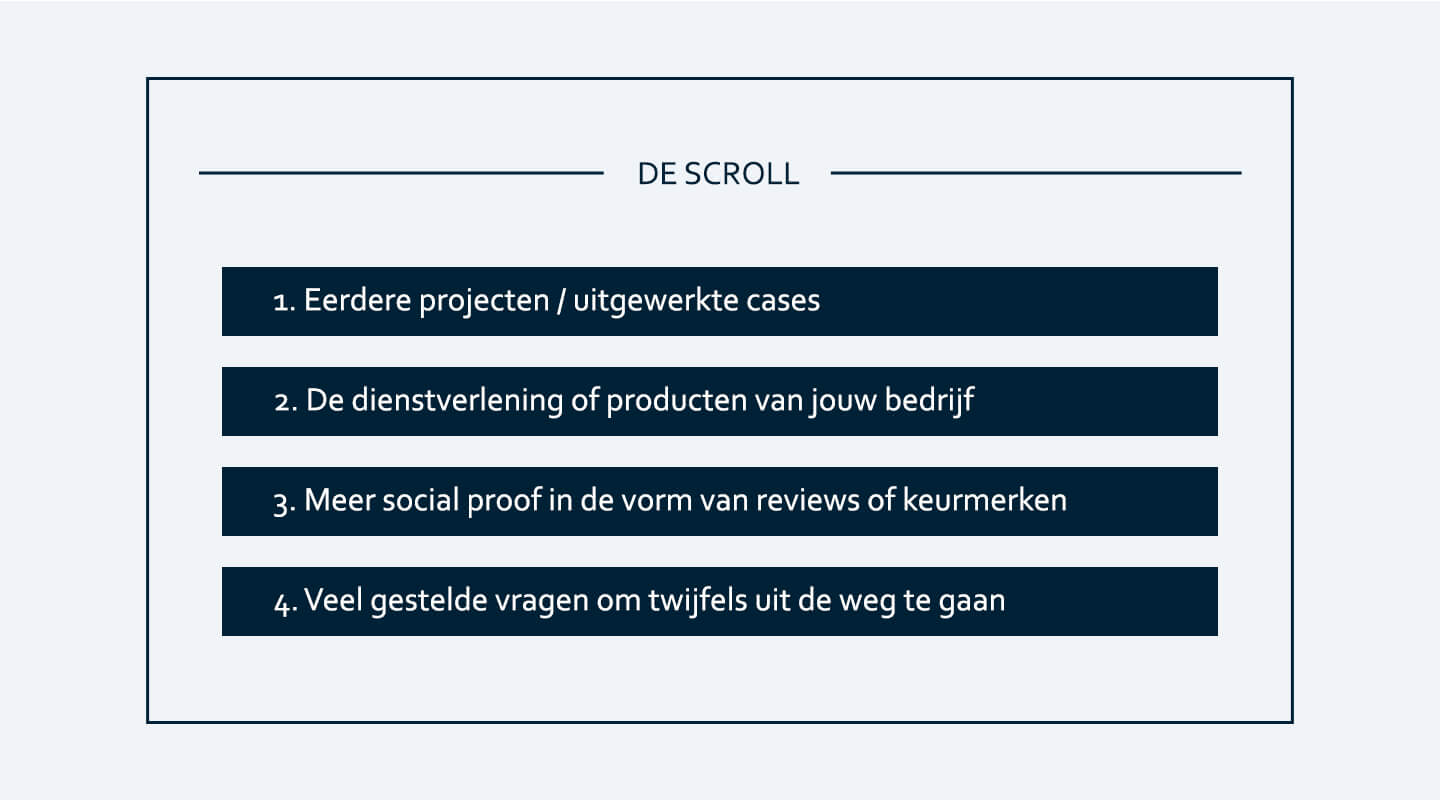 DE SCROLL

1. Eerdere projecten / uitgewerkte cases

2. De dienstverlening of producten van jouw bedrijf

3. Meer social proof in de vorm van reviews of keurmerken

4. Veel gestelde vragen om twijfels uit de weg te gaan